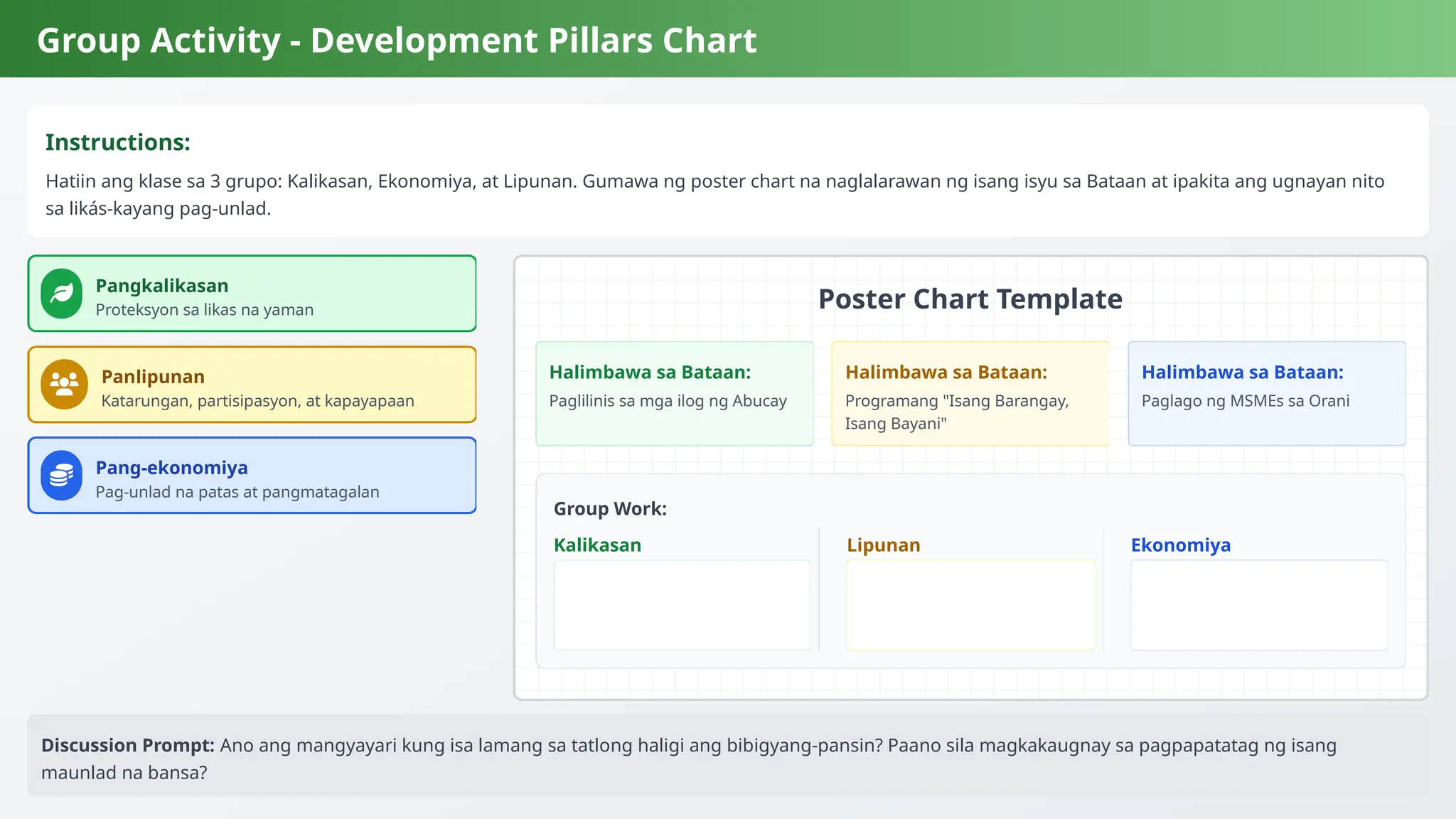 Group Activity - Development Pillars Chart

Instructions:

Hatiin ang klase sa 3 grupo: Kalikasan, Ekonomiya, at Lipunan. Gumawa ng poster chart na naglalarawan ng isang isyu sa Bataan at ipakita ang ugnayan nito sa likás-kayang pag-unlad.

Pangkalikasan
Proteksyon sa likas na yaman

Panlipunan
Katarungan, partisipasyon, at kapayapaan

Pang-ekonomiya
Pag-unlad na patas at pangmatagalan

Poster Chart Template

Halimbawa sa Bataan:
Paglilinis sa mga ilog ng Abucay

Halimbawa sa Bataan:
Programang "Isang Barangay, Isang Bayani"

Halimbawa sa Bataan:
Paglago ng MSMEs sa Orani

Group Work:

Kalikasan

Lipunan

Ekonomiya

Discussion Prompt: Ano ang mangyayari kung isa lamang sa tatlong haligi ang bibigyang-pansin? Paano sila magkakaugnay sa pagpapatatag ng isang maunlad na bansa?